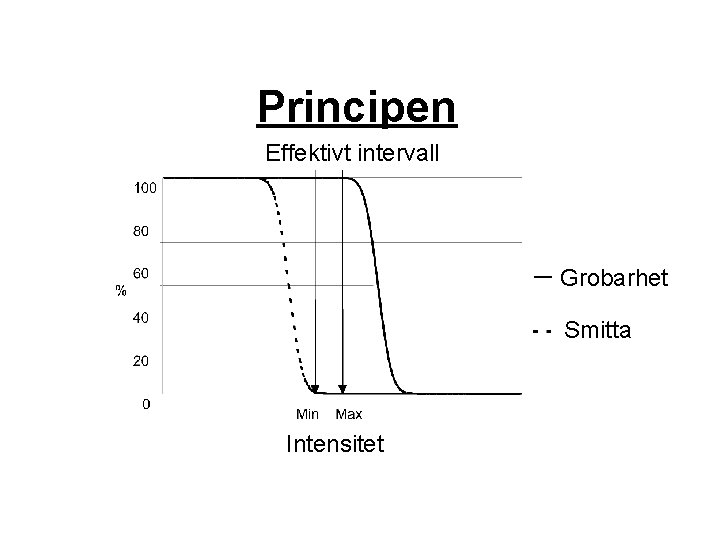 Principen

Effektivt intervall

100
80
60
%
40
20
0

Min Max

Intensitet

— Grobarhet

- - Smitta